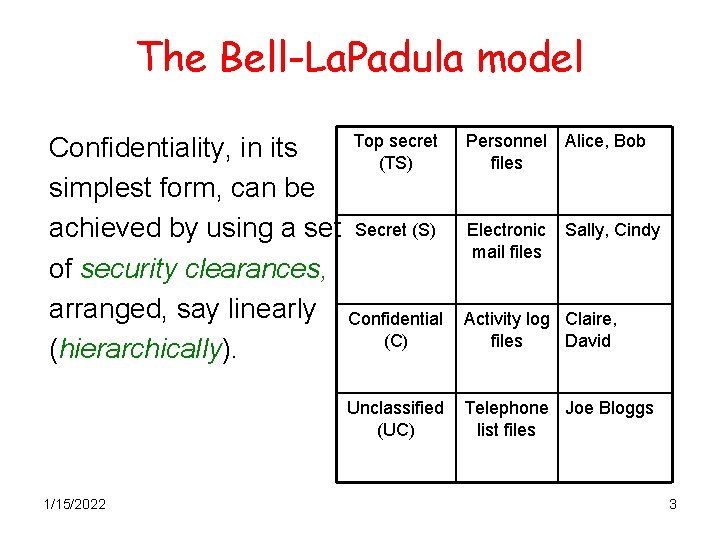 The Bell-LaPadula model

Confidentiality, in its simplest form, can be achieved by using a set of security clearances, arranged, say linearly (hierarchically).

| Top secret (TS) | Personnel files | Alice, Bob |
|---|---|---|
| Secret (S) | Electronic mail files | Sally, Cindy |
| Confidential (C) | Activity log files | Claire, David |
| Unclassified (UC) | Telephone list files | Joe Bloggs |

1/15/2022

3